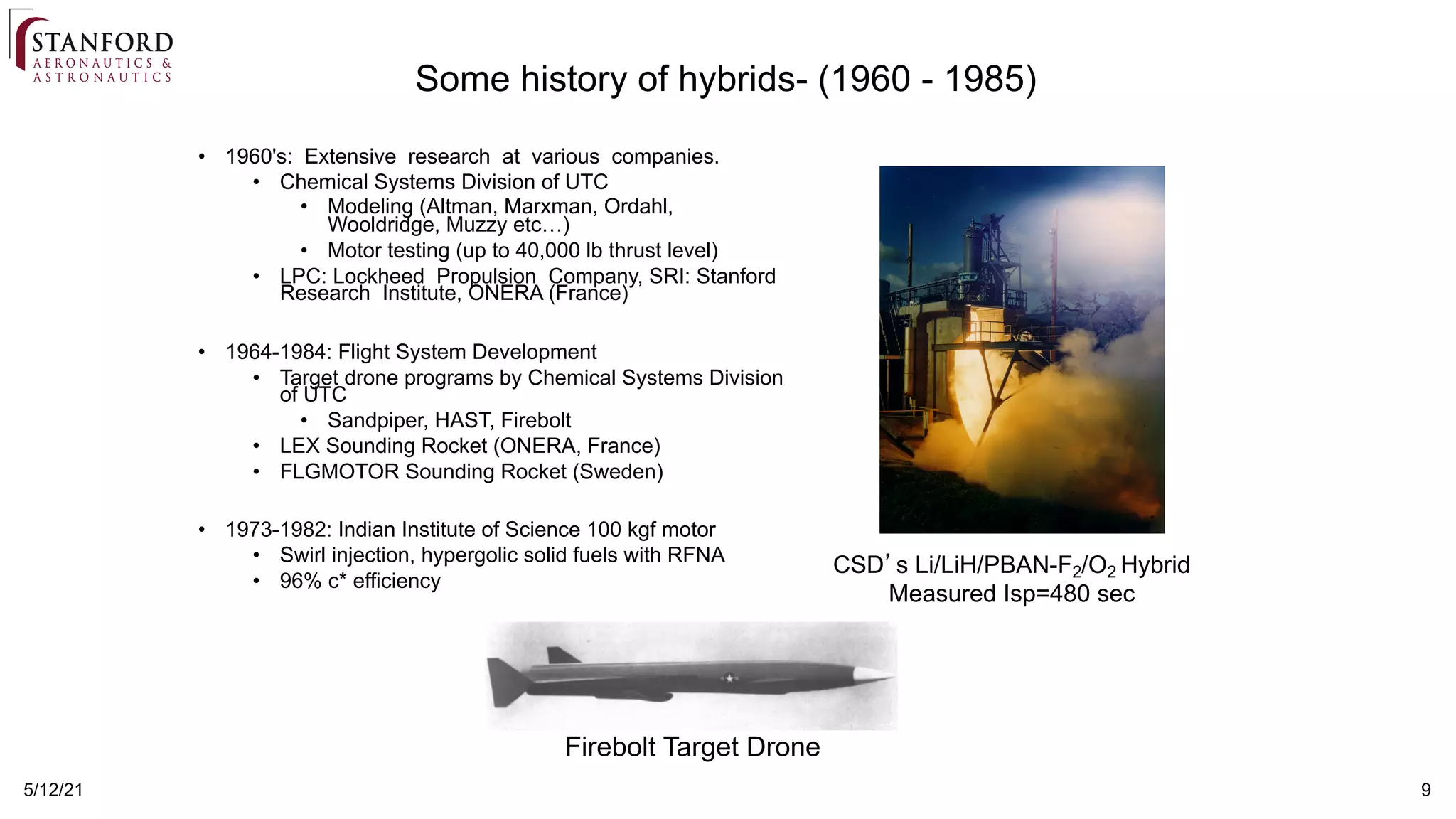 STANFORD
AERONAUTICS &
ASTRONAUTICS

Some history of hybrids- (1960 - 1985)

• 1960's: Extensive research at various companies.
  • Chemical Systems Division of UTC
    • Modeling (Altman, Marxman, Ordahl, Wooldridge, Muzzy etc…)
    • Motor testing (up to 40,000 lb thrust level)
  • LPC: Lockheed Propulsion Company, SRI: Stanford Research Institute, ONERA (France)

• 1964-1984: Flight System Development
  • Target drone programs by Chemical Systems Division of UTC
    • Sandpiper, HAST, Firebolt
  • LEX Sounding Rocket (ONERA, France)
  • FLGMOTOR Sounding Rocket (Sweden)

• 1973-1982: Indian Institute of Science 100 kgf motor
  • Swirl injection, hypergolic solid fuels with RFNA
  • 96% c* efficiency

CSD's Li/LiH/PBAN-$F_2$/$O_2$ Hybrid
Measured Isp=480 sec

Firebolt Target Drone

5/12/21

9